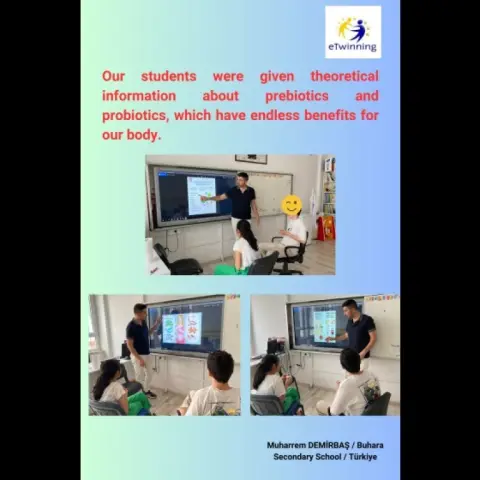 eTwinning

Our students were given theoretical information about prebiotics and probiotics, which have endless benefits for our body.

Muharrem DEMİRBAŞ / Buhara Secondary School / Türkiye